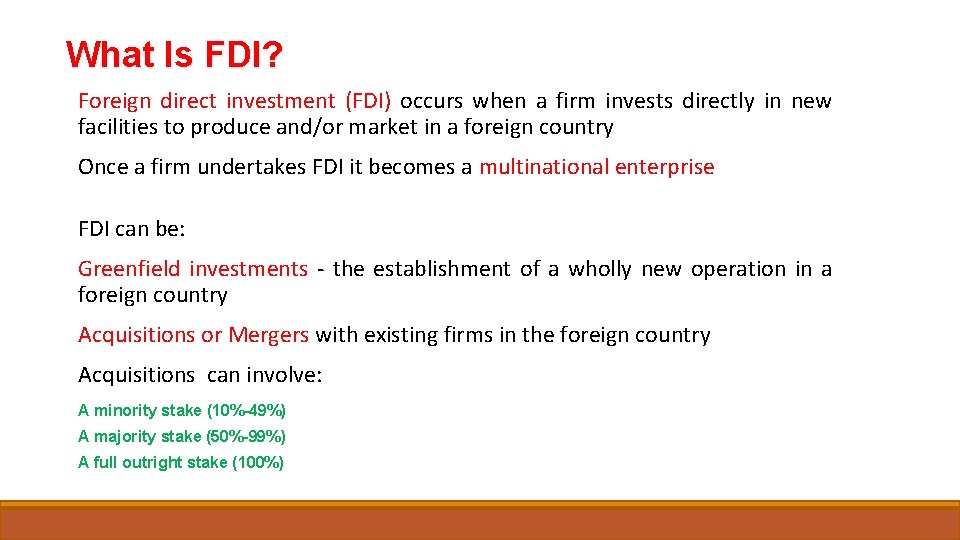 What Is FDI?

Foreign direct investment (FDI) occurs when a firm invests directly in new facilities to produce and/or market in a foreign country

Once a firm undertakes FDI it becomes a multinational enterprise

FDI can be:

Greenfield investments - the establishment of a wholly new operation in a foreign country

Acquisitions or Mergers with existing firms in the foreign country

Acquisitions can involve:

A minority stake (10%-49%)

A majority stake (50%-99%)

A full outright stake (100%)